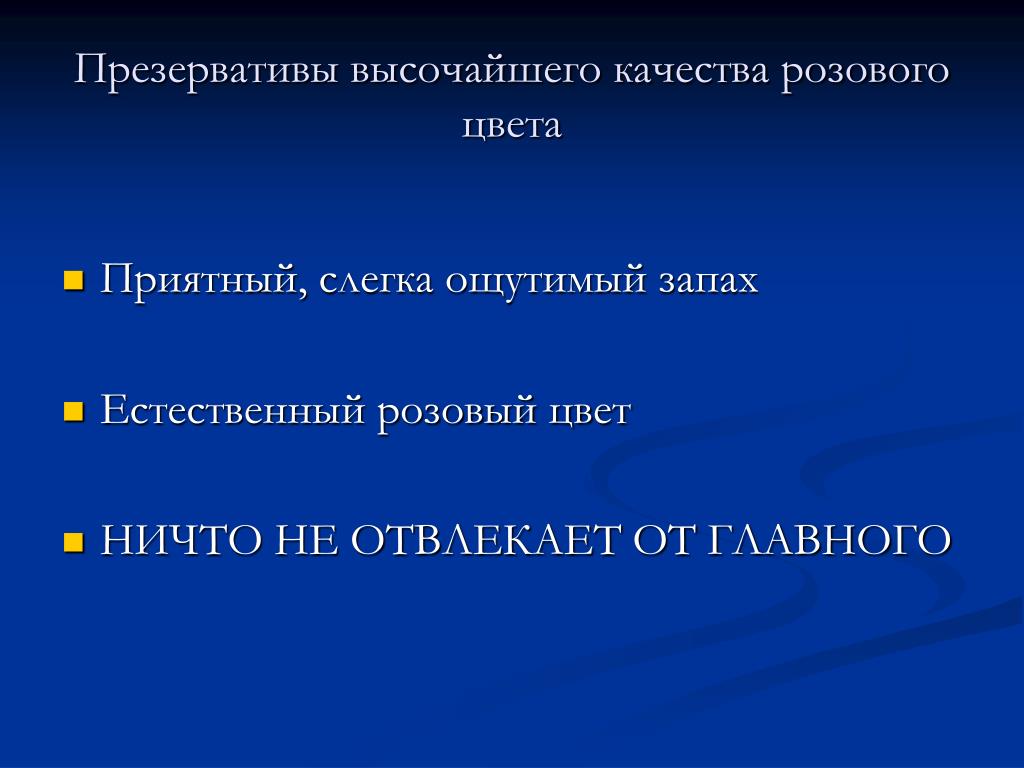 Презервативы высочайшего качества розового цвета

- Приятный, слегка ощутимый запах
- Естественный розовый цвет
- НИЧТО НЕ ОТВЛЕКАЕТ ОТ ГЛАВНОГО